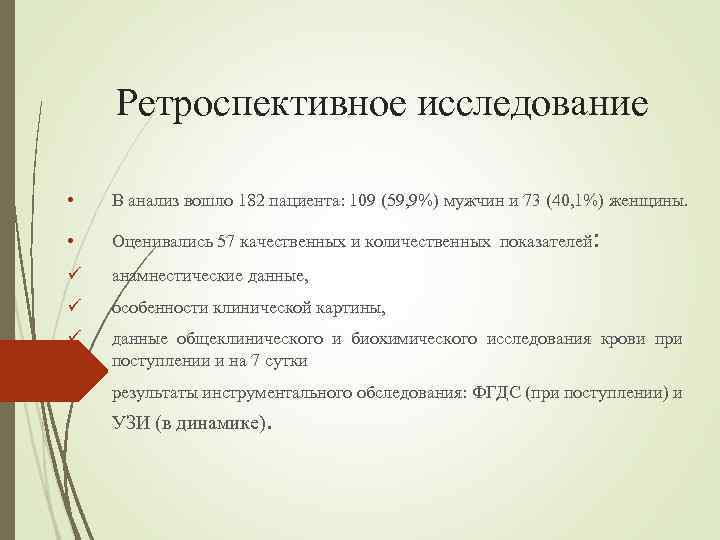 Ретроспективное исследование

• В анализ вошло 182 пациента: 109 (59,9%) мужчин и 73 (40,1%) женщины.

• Оценивались 57 качественных и количественных показателей:

✓ анамнестические данные,

✓ особенности клинической картины,

✓ данные общеклинического и биохимического исследования крови при поступлении и на 7 сутки

результаты инструментального обследования: ФГДС (при поступлении) и УЗИ (в динамике).